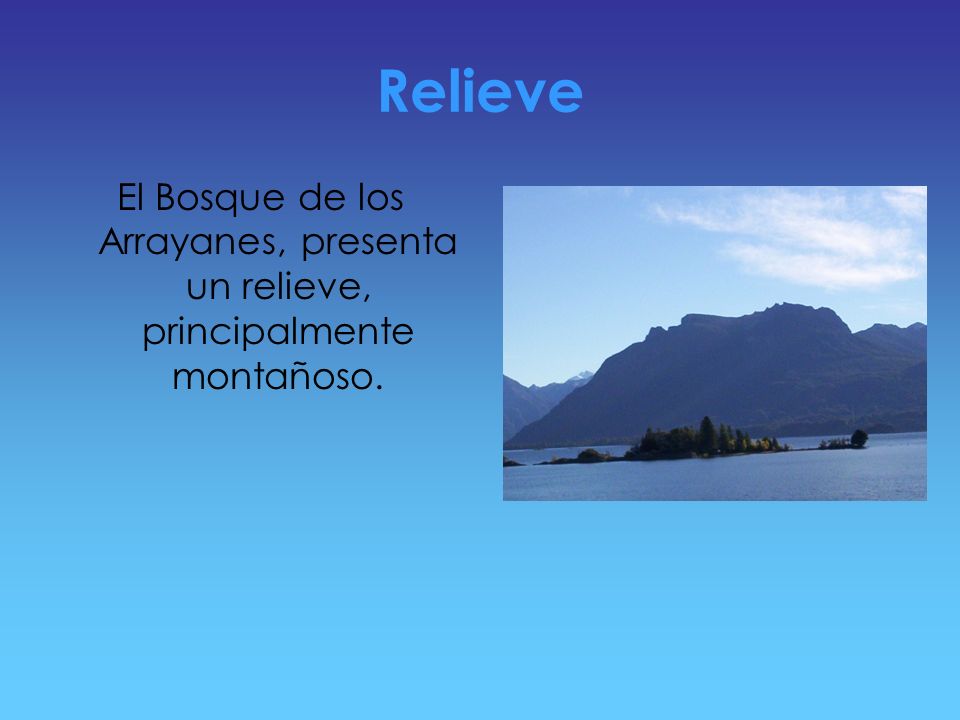 Relieve

El Bosque de los Arrayanes, presenta un relieve, principalmente montañoso.